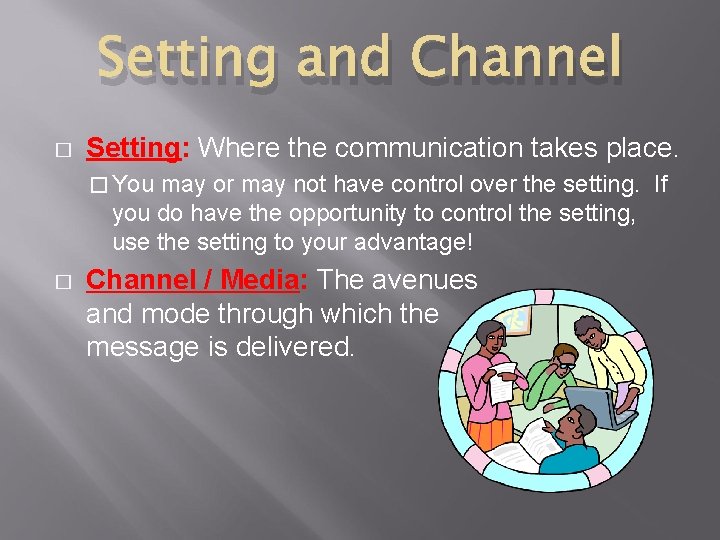 Setting and Channel

□ Setting: Where the communication takes place.

□ You may or may not have control over the setting. If you do have the opportunity to control the setting, use the setting to your advantage!

□ Channel / Media: The avenues and mode through which the message is delivered.